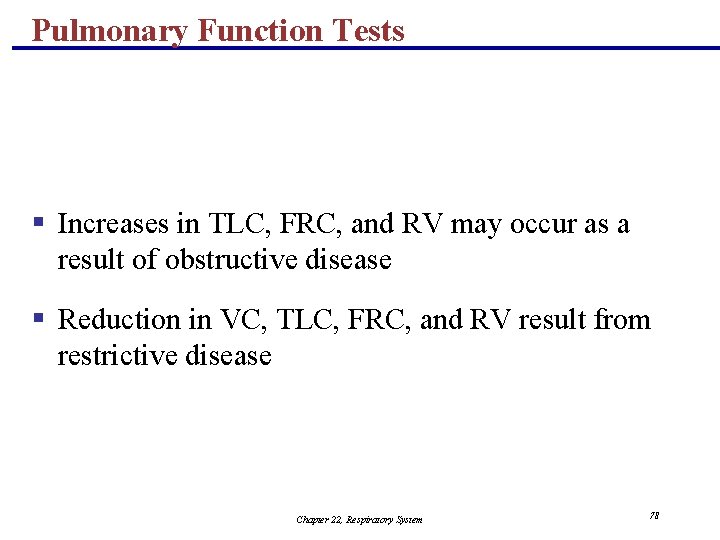 Pulmonary Function Tests

▪ Increases in TLC, FRC, and RV may occur as a result of obstructive disease

▪ Reduction in VC, TLC, FRC, and RV result from restrictive disease

Chapter 22, Respiratory System

78